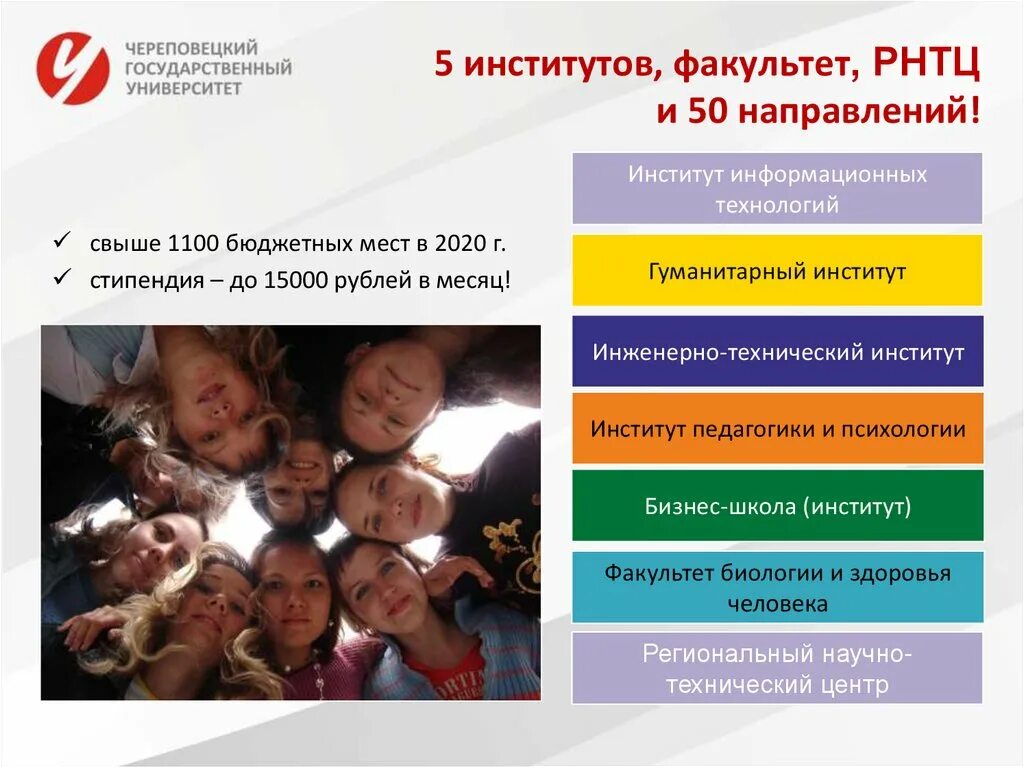 ЧЕРЕПОВЕЦКИЙ ГОСУДАРСТВЕННЫЙ УНИВЕРСИТЕТ

5 институтов, факультет, РНТЦ и 50 направлений!

✓ свыше 1100 бюджетных мест в 2020 г.
✓ стипендия – до 15000 рублей в месяц!

Институт информационных технологий

Гуманитарный институт

Инженерно-технический институт

Институт педагогики и психологии

Бизнес-школа (институт)

Факультет биологии и здоровья человека

Региональный научно-технический центр